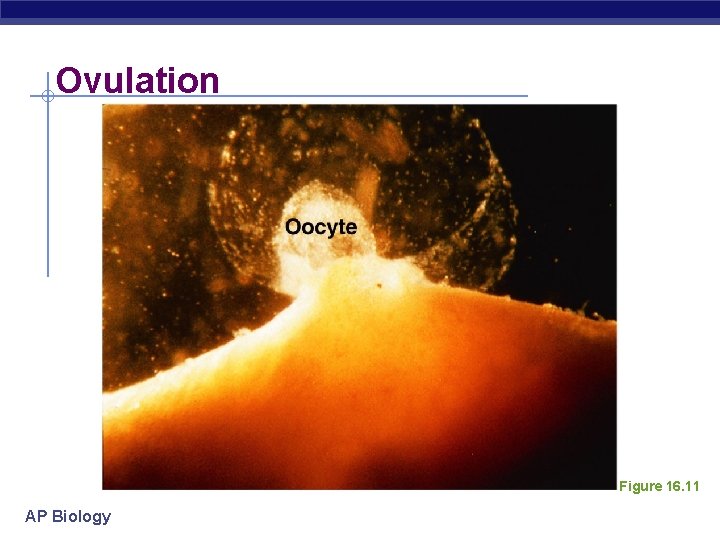 Ovulation

Oocyte

Figure 16.11

AP Biology